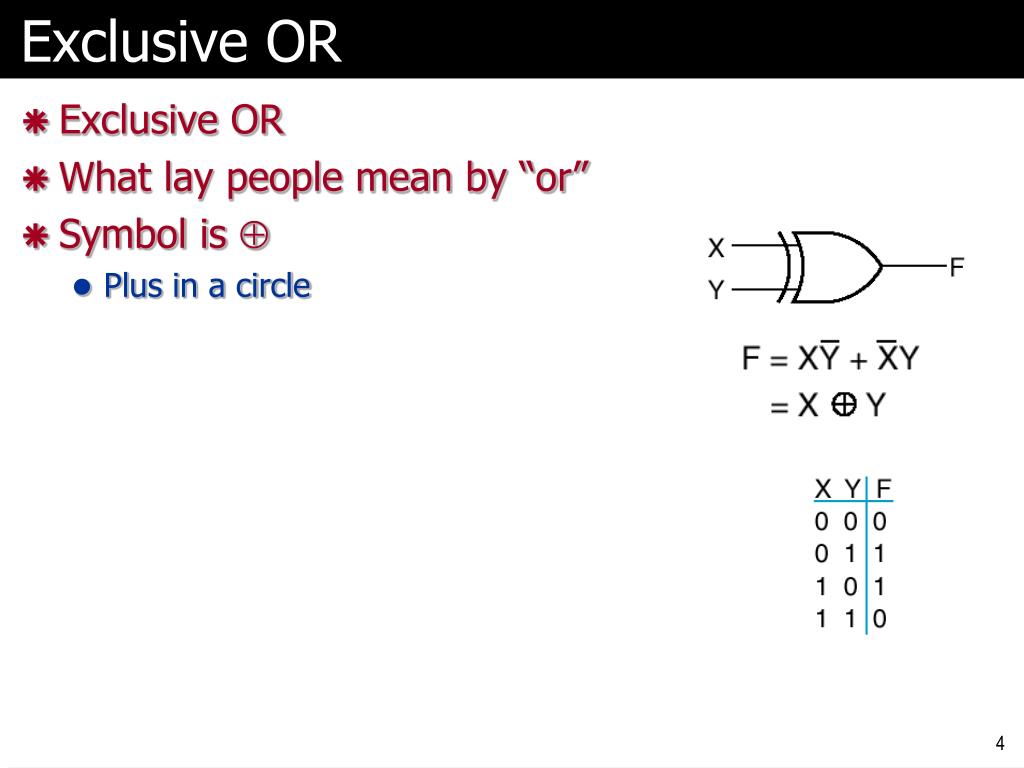 Exclusive OR

Exclusive OR

What lay people mean by “or”

Symbol is $\oplus$

Plus in a circle

X

Y

F

$F = X\overline{Y} + \overline{X}Y$

$= X \oplus Y$

| X | Y | F |
|---|---|---|
| 0 | 0 | 0 |
| 0 | 1 | 1 |
| 1 | 0 | 1 |
| 1 | 1 | 0 |

4